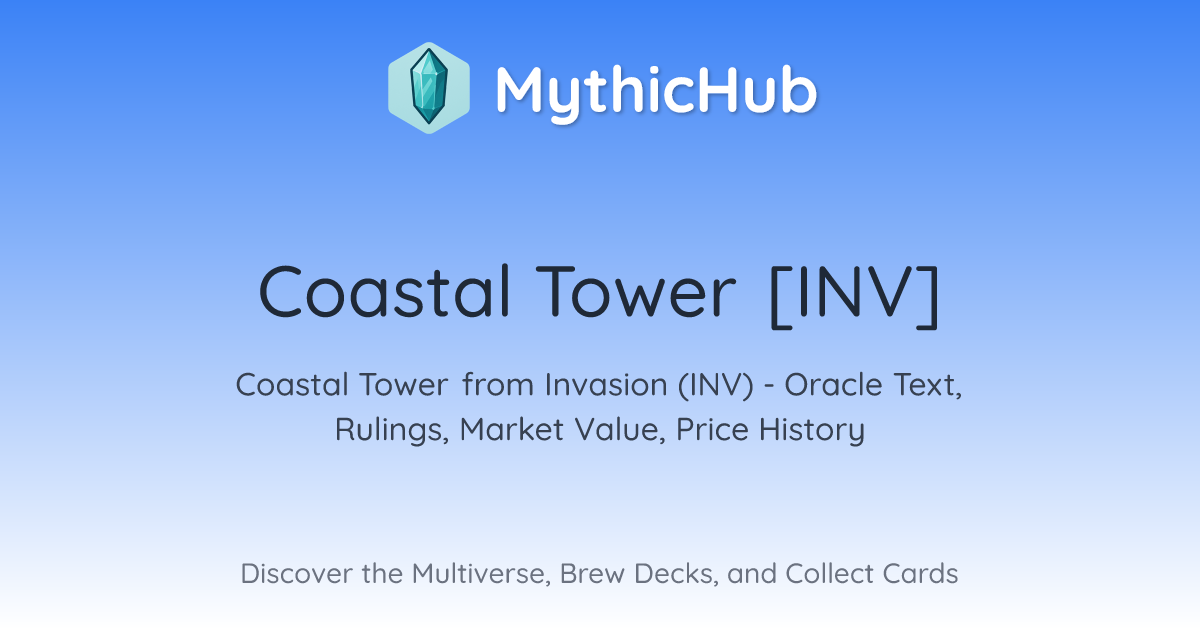 MythicHub

Coastal Tower [INV]

Coastal Tower from Invasion (INV) - Oracle Text, Rulings, Market Value, Price History

Discover the Multiverse, Brew Decks, and Collect Cards